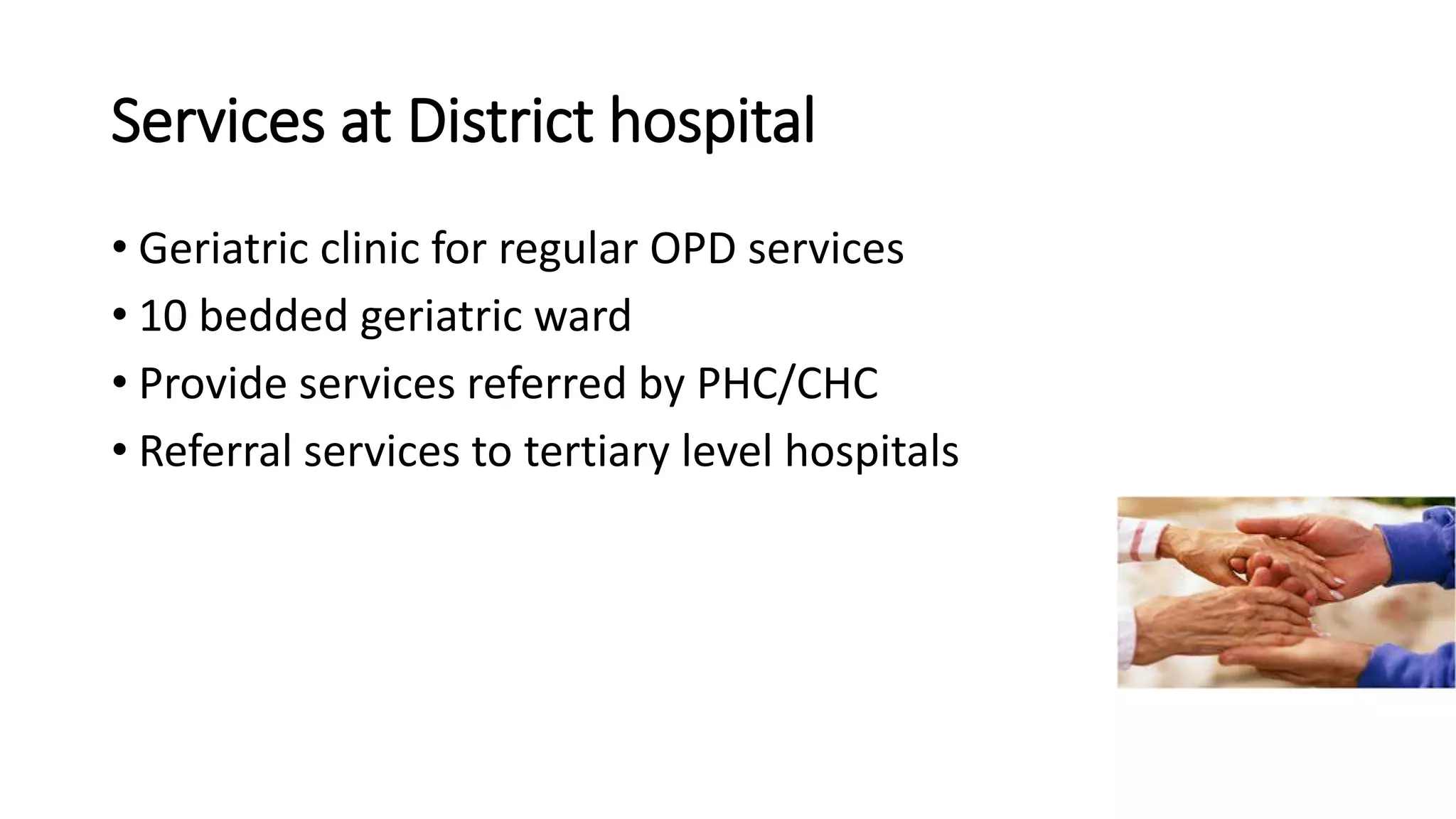 Services at District hospital

• Geriatric clinic for regular OPD services
• 10 bedded geriatric ward
• Provide services referred by PHC/CHC
• Referral services to tertiary level hospitals